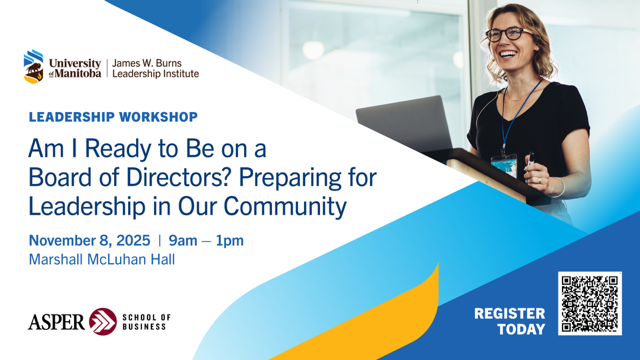 University of Manitoba | James W. Burns Leadership Institute

LEADERSHIP WORKSHOP

Am I Ready to Be on a Board of Directors? Preparing for Leadership in Our Community

November 8, 2025 | 9am – 1pm
Marshall McLuhan Hall

ASPER SCHOOL OF BUSINESS

REGISTER TODAY